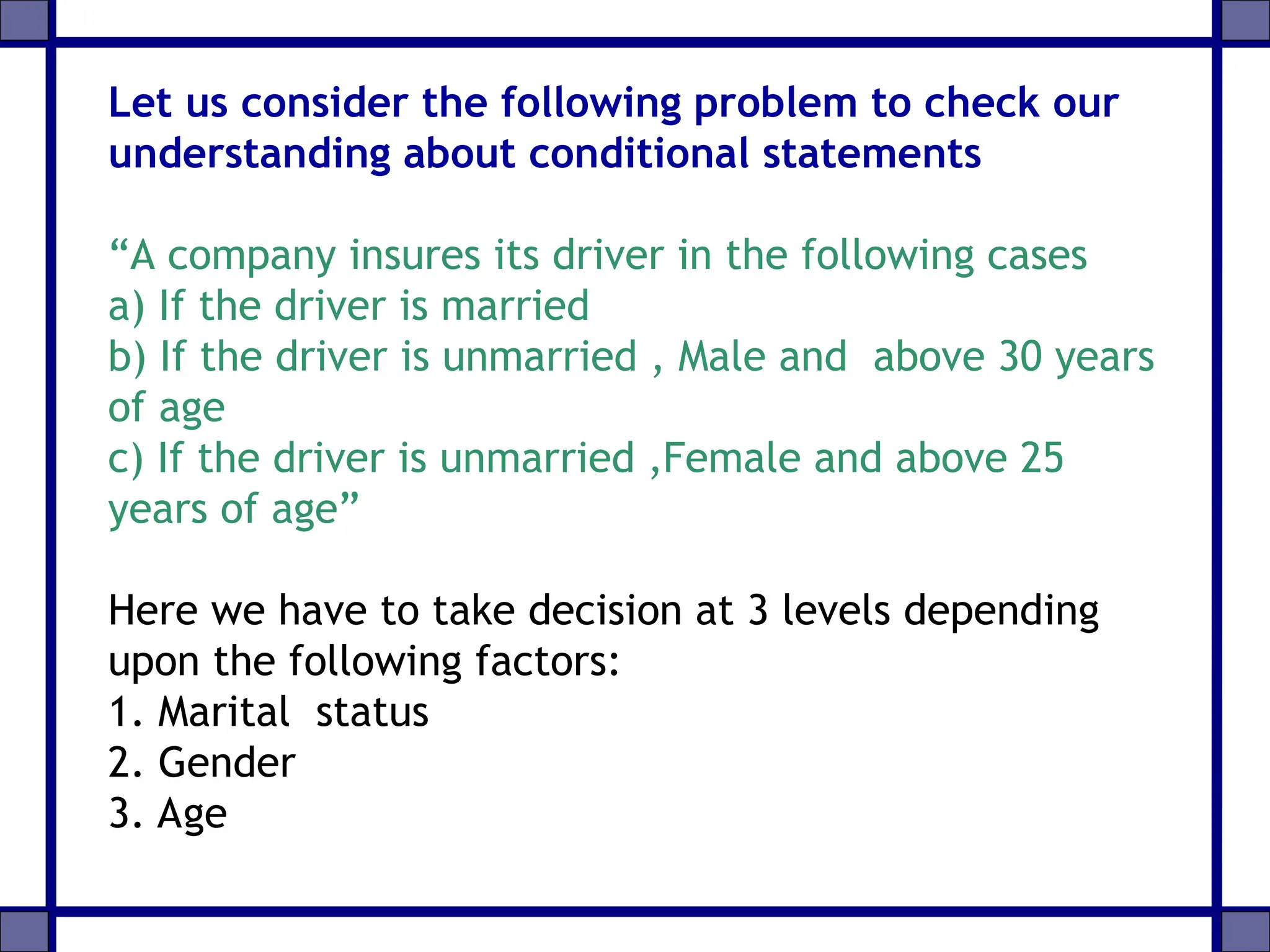 Let us consider the following problem to check our understanding about conditional statements

“A company insures its driver in the following cases
a) If the driver is married
b) If the driver is unmarried , Male and above 30 years of age
c) If the driver is unmarried ,Female and above 25 years of age”

Here we have to take decision at 3 levels depending upon the following factors:
1. Marital status
2. Gender
3. Age